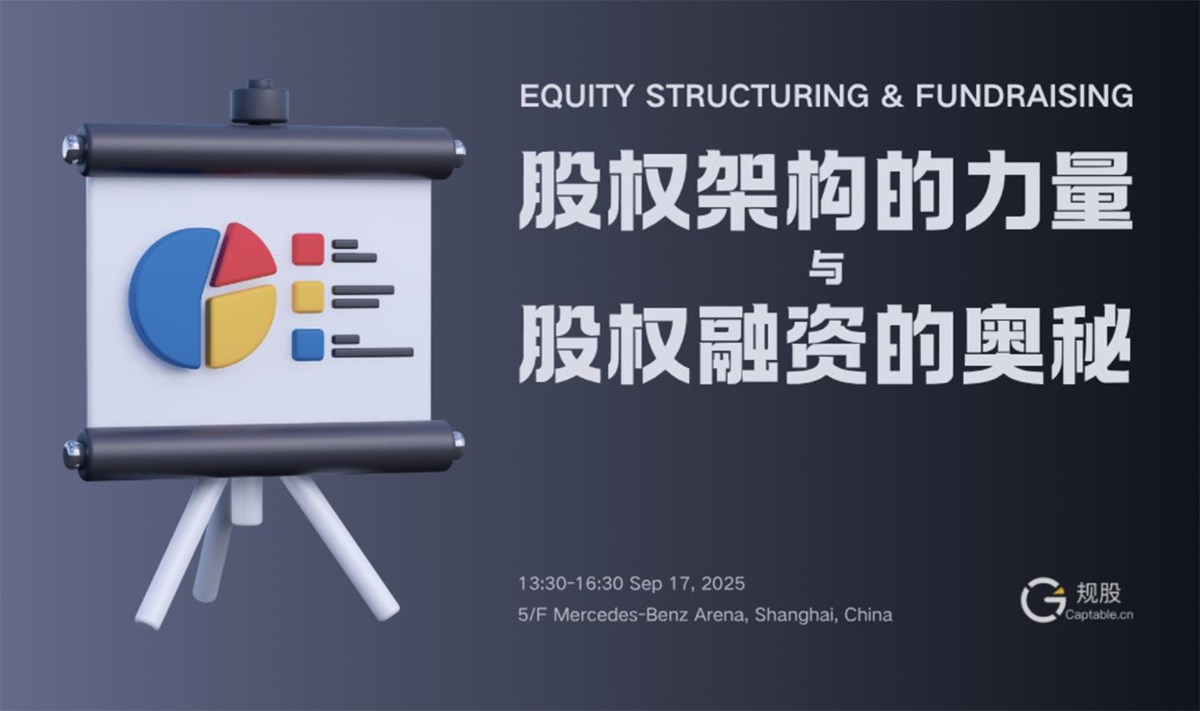 EQUITY STRUCTURING & FUNDRAISING

股权架构的力量

与

股权融资的奥秘

13:30-16:30 Sep 17, 2025

5/F Mercedes-Benz Arena, Shanghai, China

规股
Captable.cn